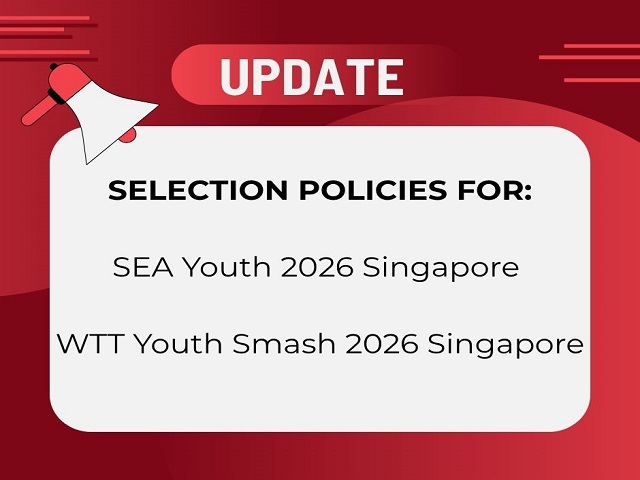 UPDATE

SELECTION POLICIES FOR:

SEA Youth 2026 Singapore

WTT Youth Smash 2026 Singapore